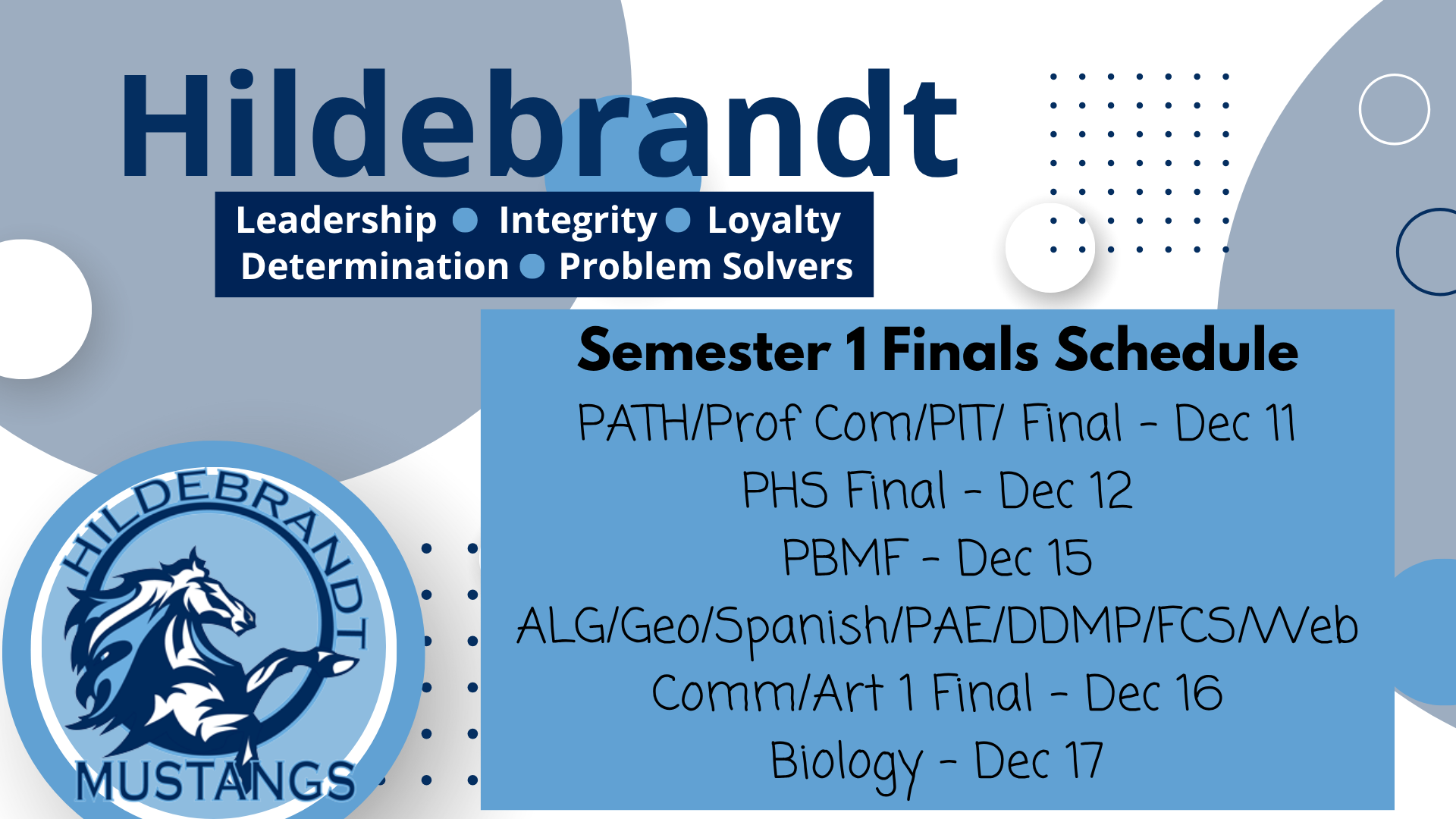 Hildebrandt

Leadership ● Integrity ● Loyalty
Determination ● Problem Solvers

Semester 1 Finals Schedule
PATH/Prof Com/PIT/ Final - Dec 11
PHS Final - Dec 12
PBMF - Dec 15
ALG/Geo/Spanish/PAE/DDMP/FCS/Web Comm/Art 1 Final - Dec 16
Biology - Dec 17

HILDEBRANDT
MUSTANGS